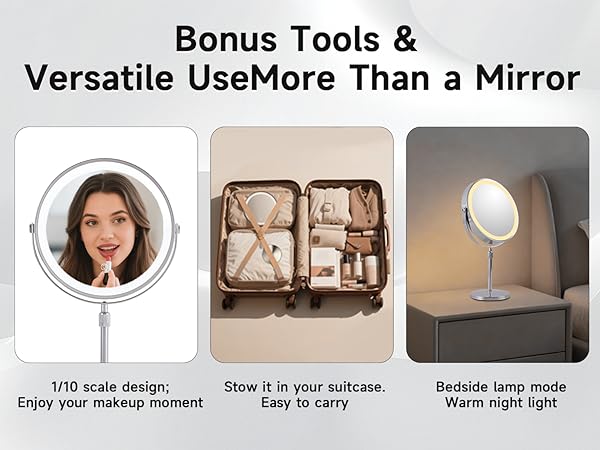 Bonus Tools &
Versatile UseMore Than a Mirror

1/10 scale design;
Enjoy your makeup moment

Stow it in your suitcase.
Easy to carry

Bedside lamp mode
Warm night light